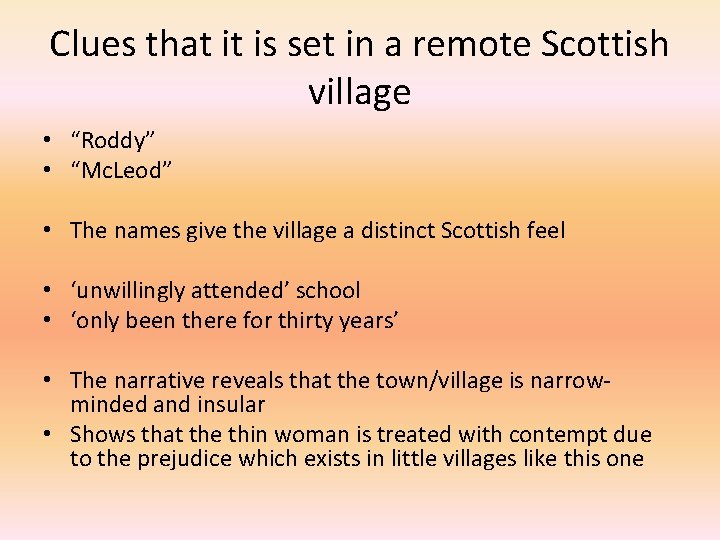 Clues that it is set in a remote Scottish village

• “Roddy”
• “McLeod”

• The names give the village a distinct Scottish feel

• ‘unwillingly attended’ school
• ‘only been there for thirty years’

• The narrative reveals that the town/village is narrow-minded and insular
• Shows that the thin woman is treated with contempt due to the prejudice which exists in little villages like this one